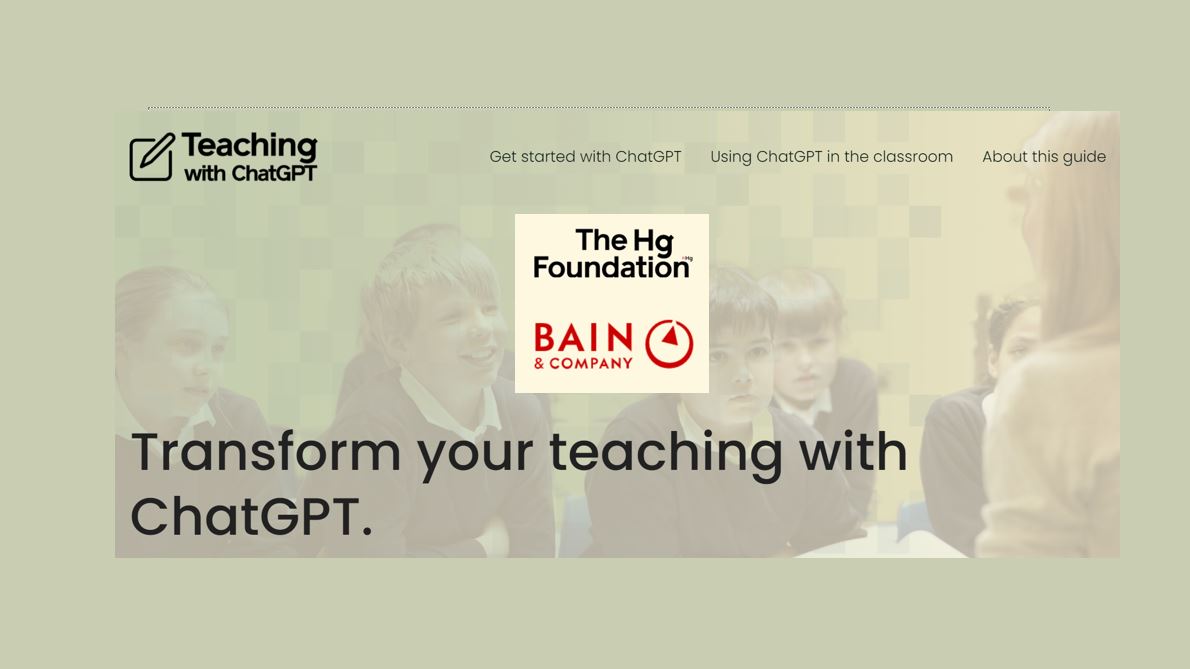 Teaching with ChatGPT

Get started with ChatGPT Using ChatGPT in the classroom About this guide

The Hg Foundation

BAIN & COMPANY

Transform your teaching with ChatGPT.